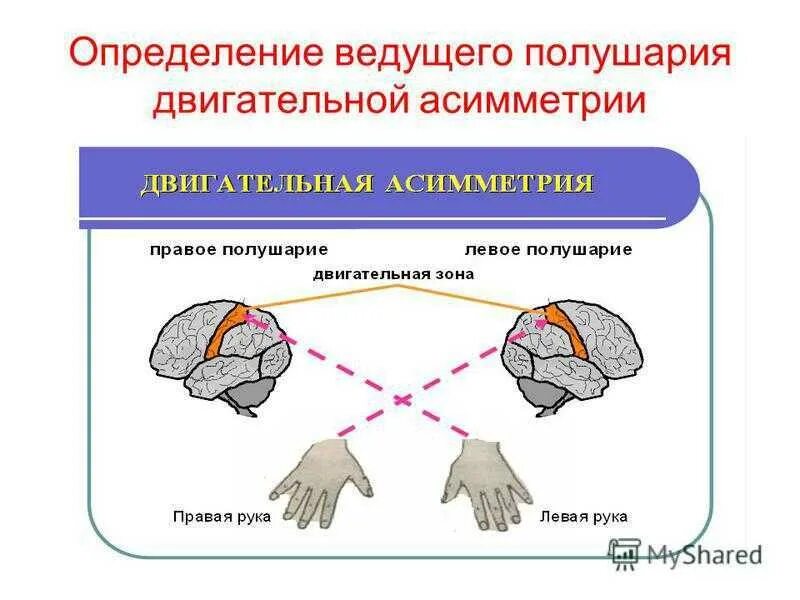 Определение ведущего полушария двигательной асимметрии

ДВИГАТЕЛЬНАЯ АСИММЕТРИЯ

правое полушарие

левое полушарие

двигательная зона

Правая рука

Левая рука

MyShared